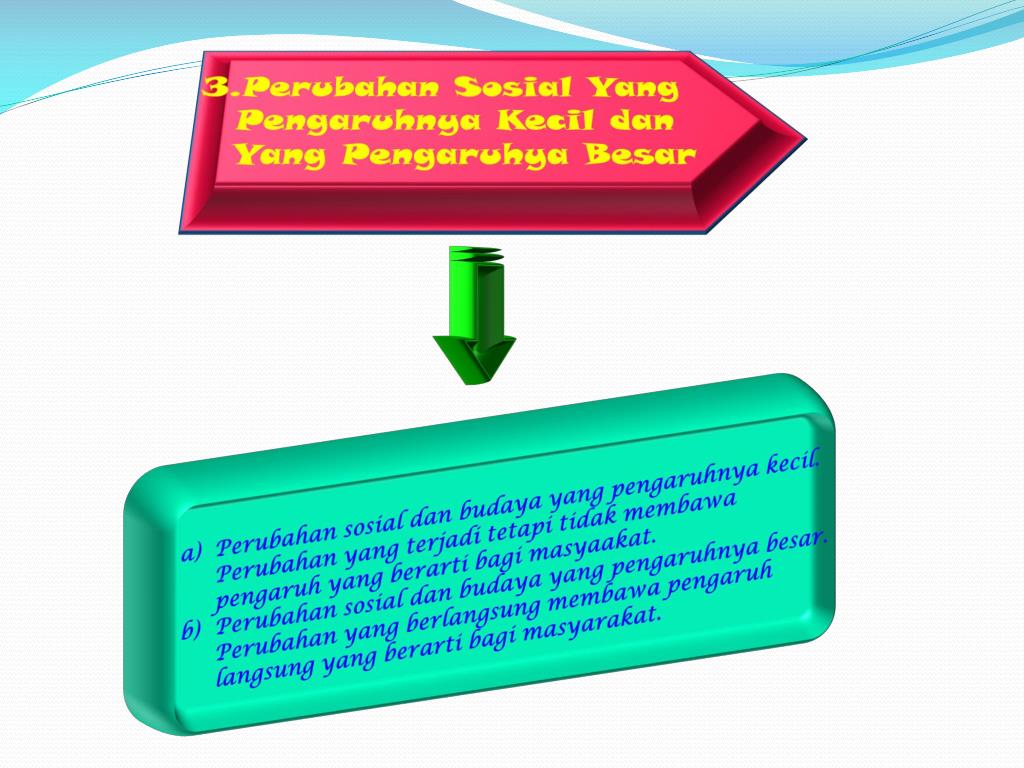 3.Perubahan Sosial Yang Pengaruhnya Kecil dan Yang Pengaruhya Besar

a) Perubahan sosial dan budaya yang pengaruhnya kecil. Perubahan yang terjadi tetapi tidak membawa pengaruh yang berarti bagi masyaakat.
b) Perubahan sosial dan budaya yang pengaruhnya besar. Perubahan yang berlangsung membawa pengaruh langsung yang berarti bagi masyarakat.